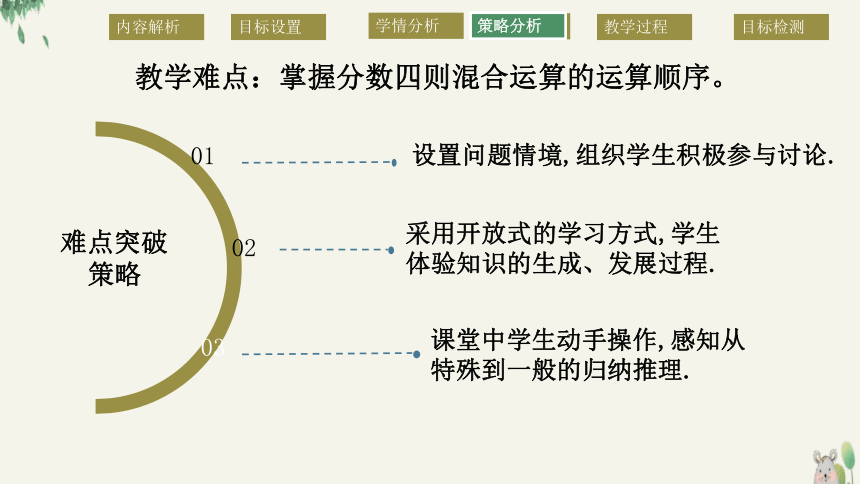 内容解析 目标设置 学情分析 策略分析 教学过程 目标检测

教学难点：掌握分数四则混合运算的运算顺序。

难点突破策略

01 设置问题情境,组织学生积极参与讨论.

02 采用开放式的学习方式,学生体验知识的生成、发展过程.

03 课堂中学生动手操作,感知从特殊到一般的归纳推理.